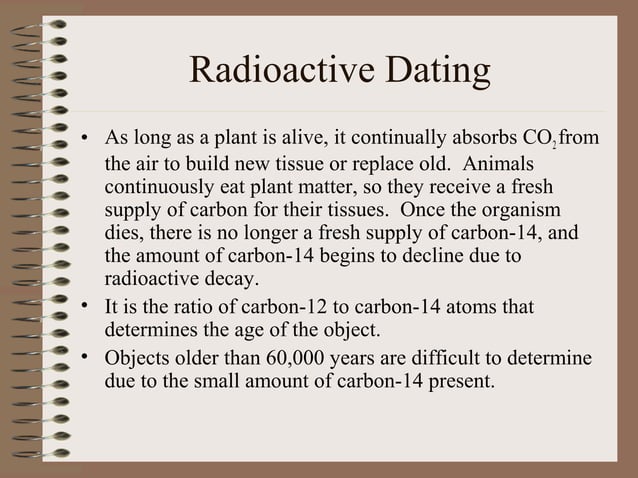 Radioactive Dating

• As long as a plant is alive, it continually absorbs $CO_2$ from the air to build new tissue or replace old. Animals continuously eat plant matter, so they receive a fresh supply of carbon for their tissues. Once the organism dies, there is no longer a fresh supply of carbon-14, and the amount of carbon-14 begins to decline due to radioactive decay.

• It is the ratio of carbon-12 to carbon-14 atoms that determines the age of the object.

• Objects older than 60,000 years are difficult to determine due to the small amount of carbon-14 present.